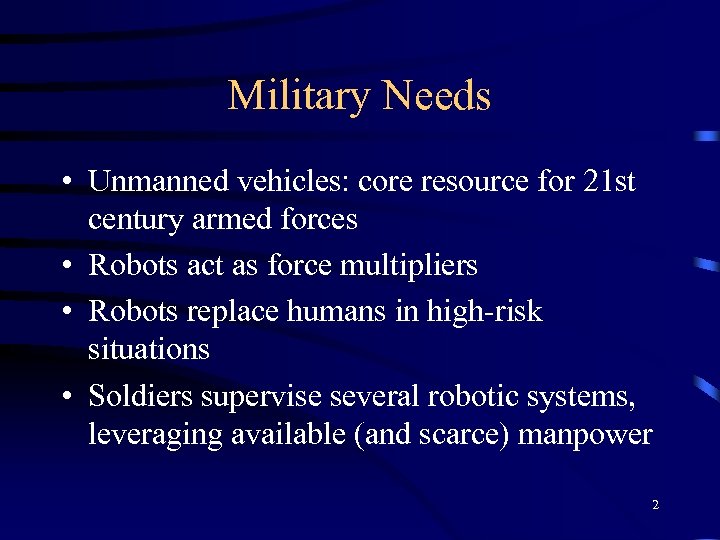 Military Needs

• Unmanned vehicles: core resource for 21st century armed forces
• Robots act as force multipliers
• Robots replace humans in high-risk situations
• Soldiers supervise several robotic systems, leveraging available (and scarce) manpower

2